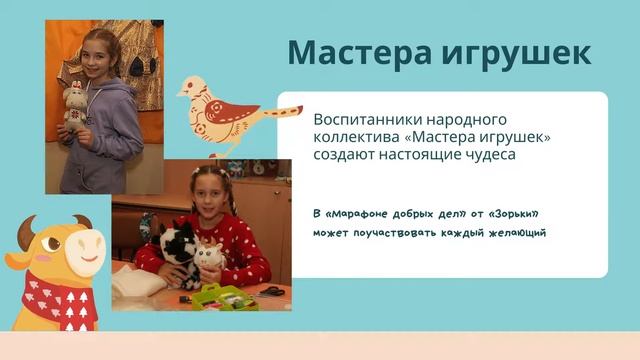 Мастера игрушек

Воспитанники народного коллектива «Мастера игрушек» создают настоящие чудеса

В «Марафоне добрых дел» от «Зорьки» может поучаствовать каждый желающий